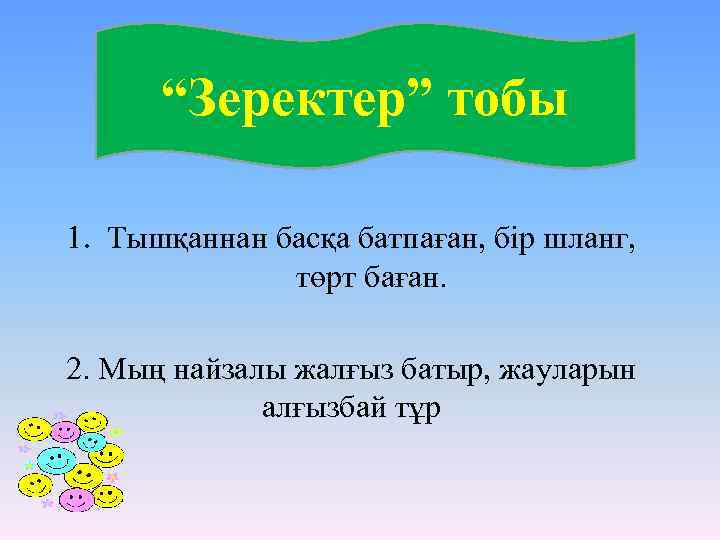 “Зеректер” тобы

1. Тышқаннан басқа батпаған, бір шланг, төрт баған.

2. Мың найзалы жалғыз батыр, жауларын алғызбай тұр